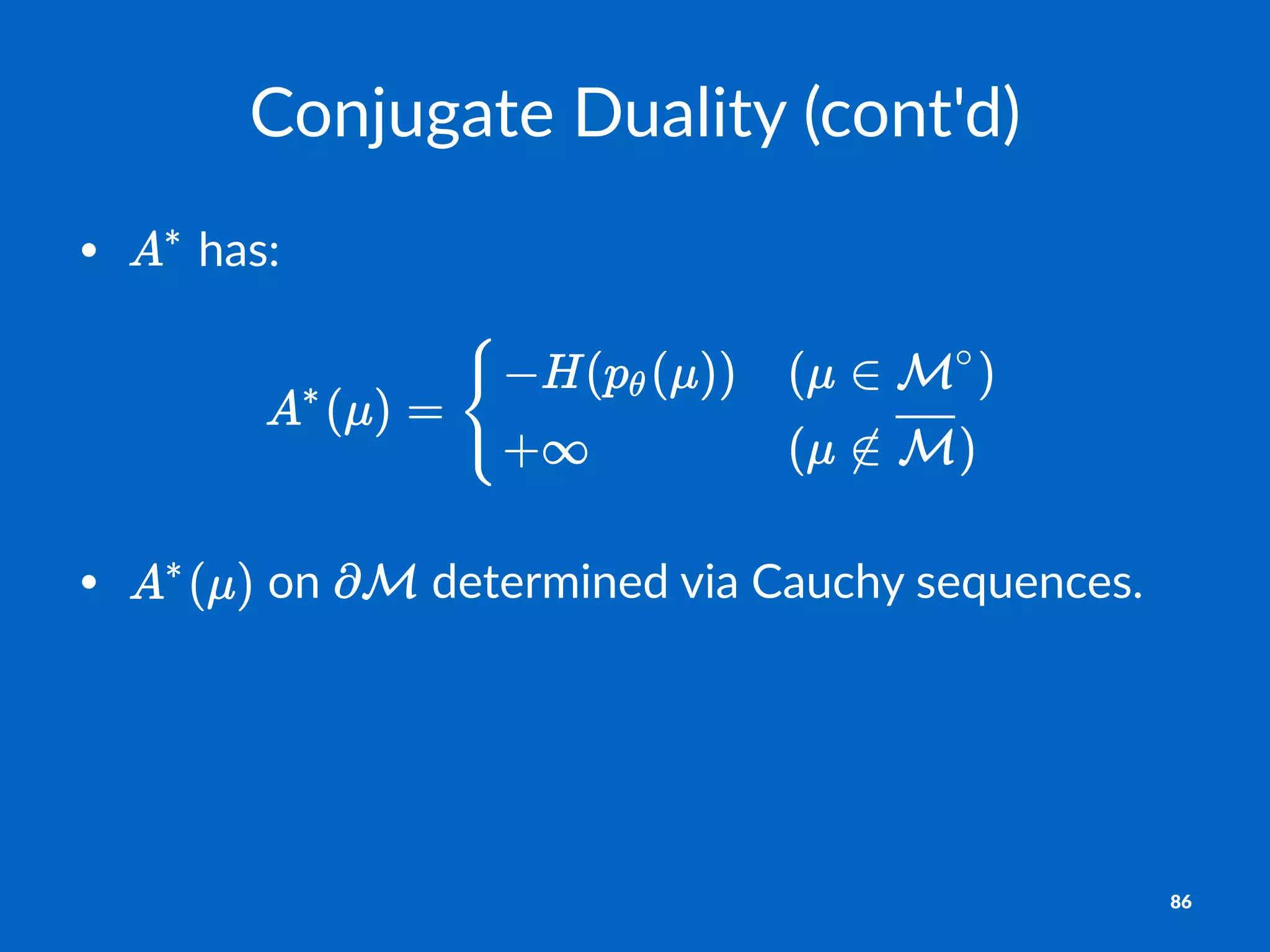 Conjugate Duality (cont'd)

• $A^*$ has:

$$A^*(\mu) = \begin{cases} -H(p_\theta(\mu)) & (\mu \in \mathcal{M}^\circ) \\ +\infty & (\mu \notin \overline{\mathcal{M}}) \end{cases}$$

• $A^*(\mu)$ on $\partial\mathcal{M}$ determined via Cauchy sequences.

86